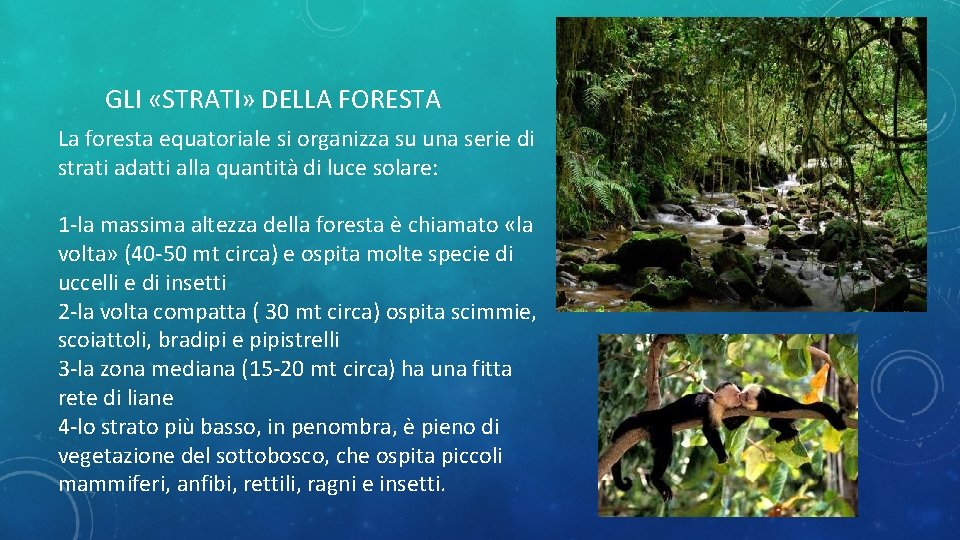 GLI «STRATI» DELLA FORESTA

La foresta equatoriale si organizza su una serie di strati adatti alla quantità di luce solare:

1-la massima altezza della foresta è chiamato «la volta» (40-50 mt circa) e ospita molte specie di uccelli e di insetti
2-la volta compatta ( 30 mt circa) ospita scimmie, scoiattoli, bradipi e pipistrelli
3-la zona mediana (15-20 mt circa) ha una fitta rete di liane
4-lo strato più basso, in penombra, è pieno di vegetazione del sottobosco, che ospita piccoli mammiferi, anfibi, rettili, ragni e insetti.